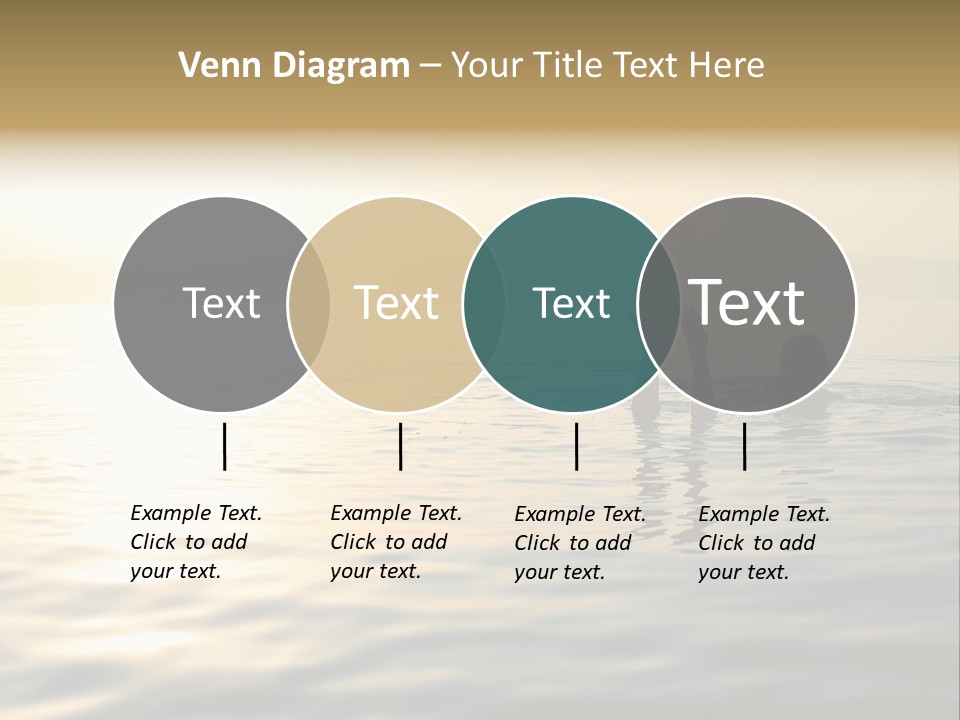 Venn Diagram – Your Title Text Here

Text

Text

Text

Text

Example Text. Click to add your text.

Example Text. Click to add your text.

Example Text. Click to add your text.

Example Text. Click to add your text.